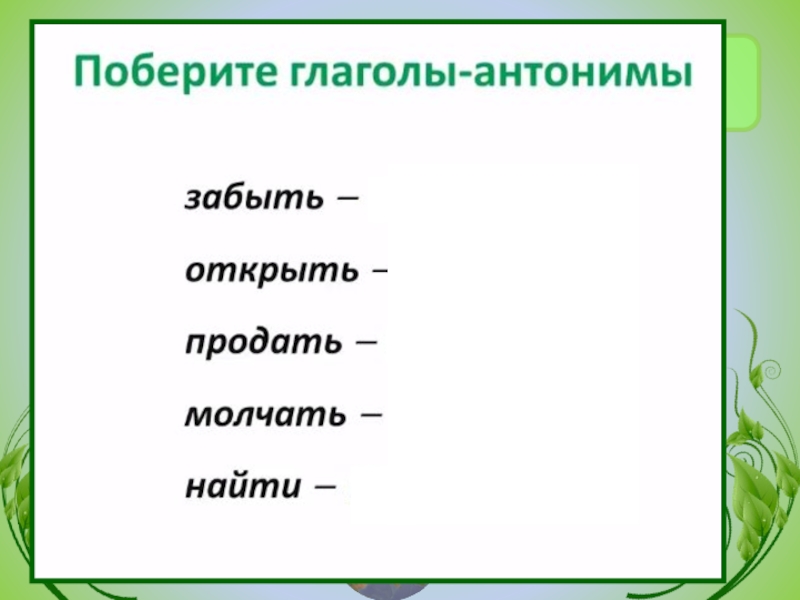 Поберите глаголы-антонимы

забыть –

открыть –

продать –

молчать –

найти –